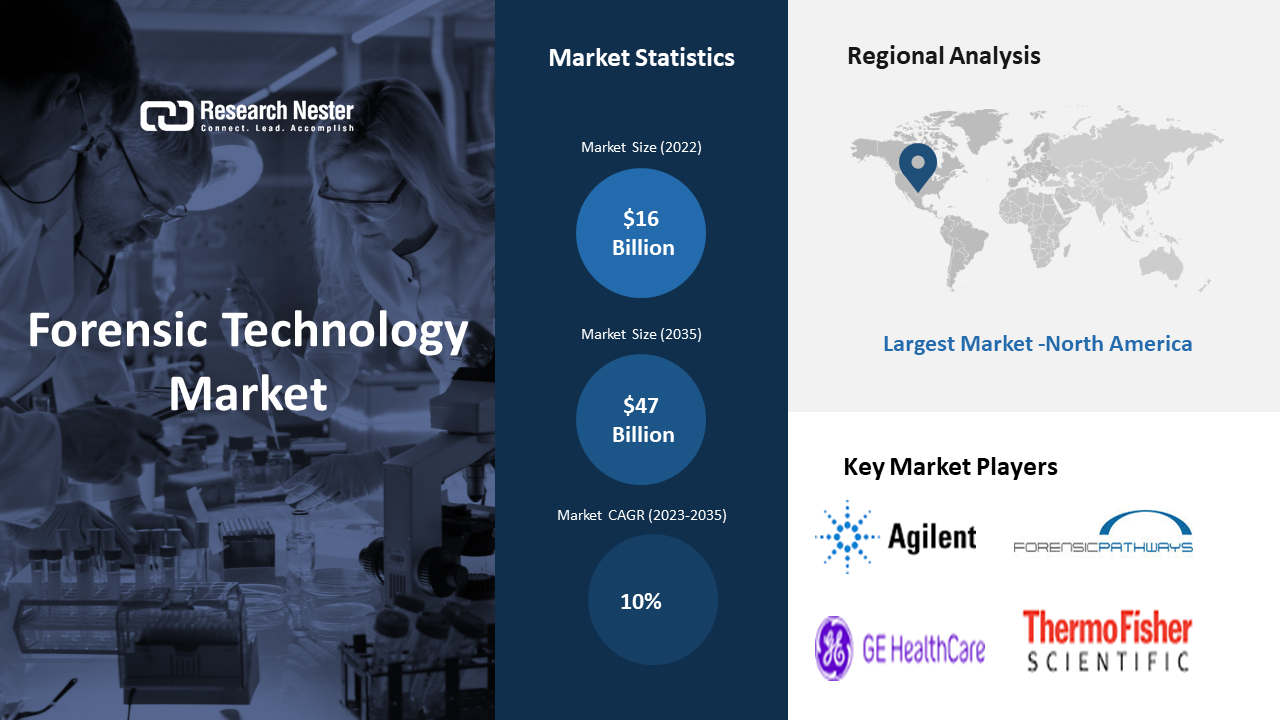 Research Nester
Connect. Lead. Accomplish

Forensic Technology Market

Market Statistics

Market Size (2022)

$16 Billion

Market Size (2035)

$47 Billion

Market CAGR (2023-2035)

10%

Regional Analysis

Largest Market -North America

Key Market Players

Agilent

FORENSICPATHWAYS

GE HealthCare

ThermoFisher SCIENTIFIC